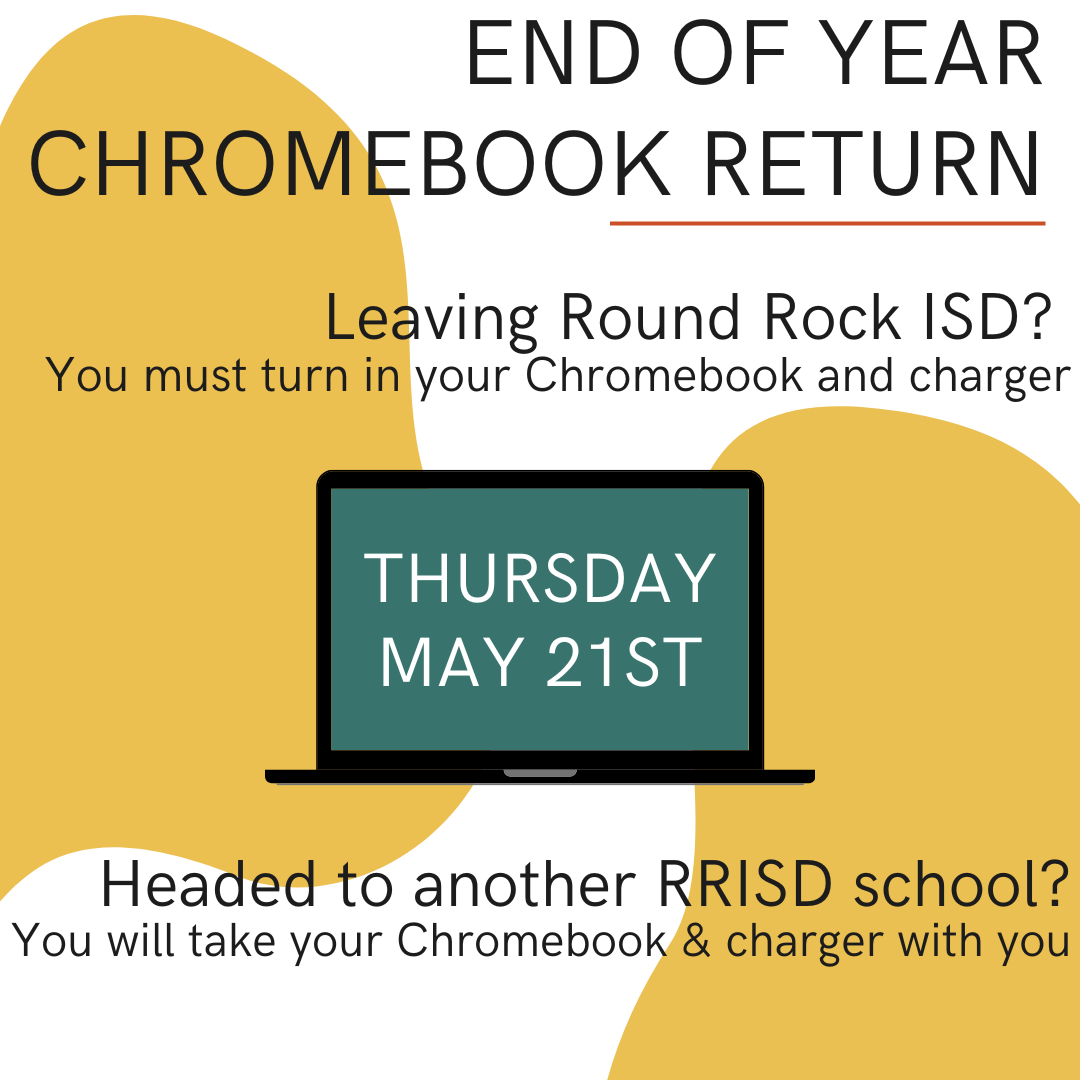 END OF YEAR CHROMEBOOK RETURN

Leaving Round Rock ISD?
You must turn in your Chromebook and charger

THURSDAY
MAY 21ST

Headed to another RRISD school?
You will take your Chromebook & charger with you